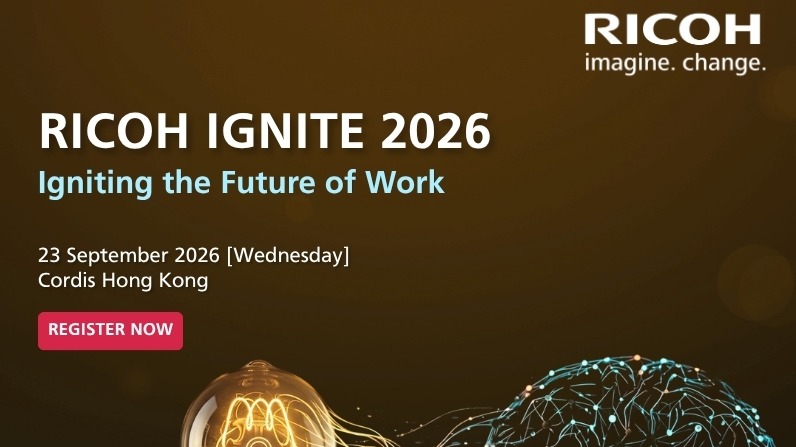 RICOH
imagine. change.

RICOH IGNITE 2026
Igniting the Future of Work

23 September 2026 [Wednesday]
Cordis Hong Kong

REGISTER NOW